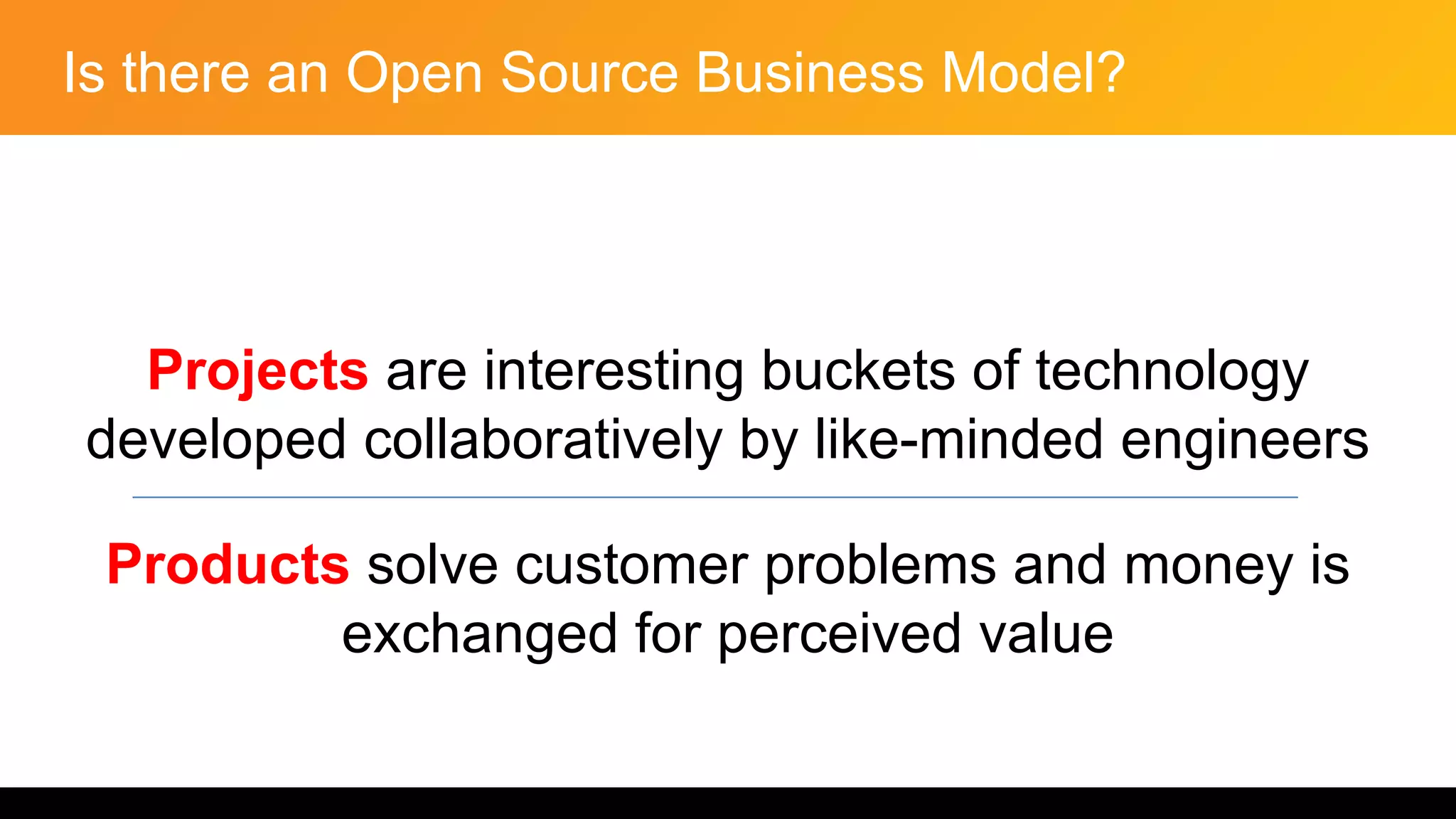 Is there an Open Source Business Model?

Projects are interesting buckets of technology developed collaboratively by like-minded engineers

Products solve customer problems and money is exchanged for perceived value